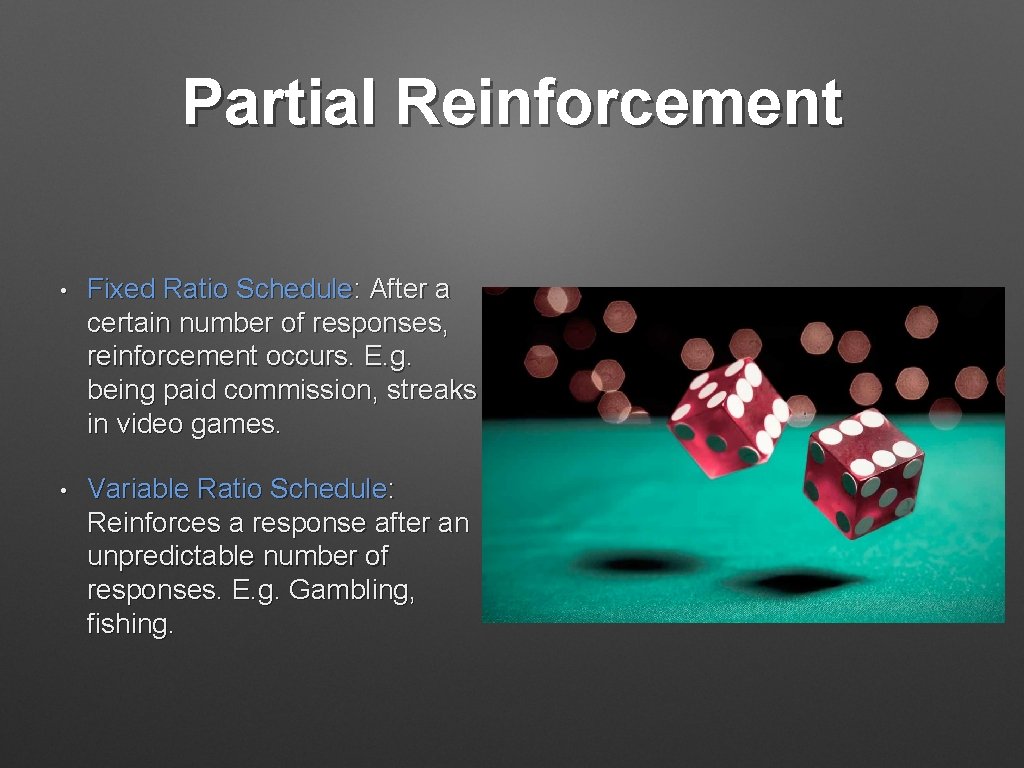 Partial Reinforcement

• Fixed Ratio Schedule: After a certain number of responses, reinforcement occurs. E.g. being paid commission, streaks in video games.

• Variable Ratio Schedule: Reinforces a response after an unpredictable number of responses. E.g. Gambling, fishing.